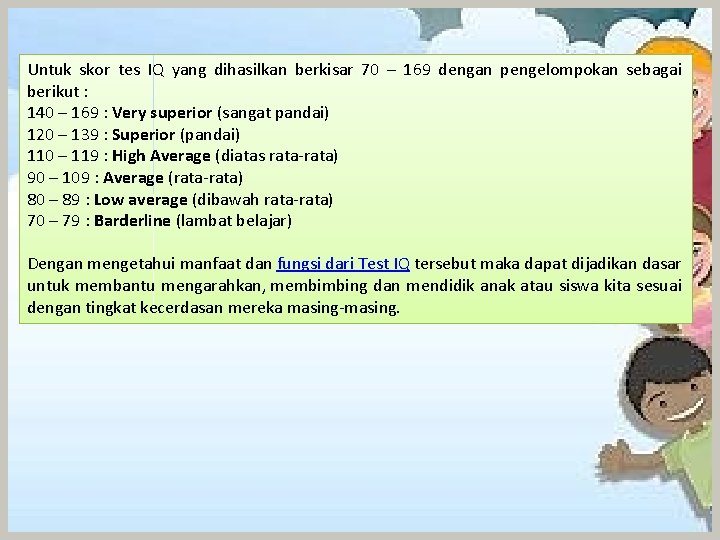 Untuk skor tes IQ yang dihasilkan berkisar 70 – 169 dengan pengelompokan sebagai berikut :
140 – 169 : Very superior (sangat pandai)
120 – 139 : Superior (pandai)
110 – 119 : High Average (diatas rata-rata)
90 – 109 : Average (rata-rata)
80 – 89 : Low average (dibawah rata-rata)
70 – 79 : Barderline (lambat belajar)

Dengan mengetahui manfaat dan fungsi dari Test IQ tersebut maka dapat dijadikan dasar untuk membantu mengarahkan, membimbing dan mendidik anak atau siswa kita sesuai dengan tingkat kecerdasan mereka masing-masing.